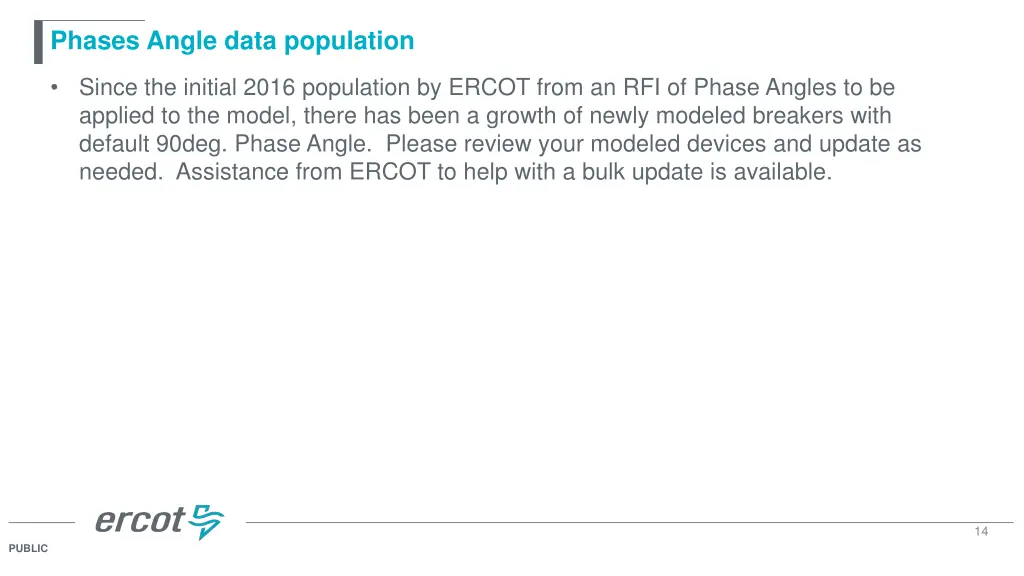 Phases Angle data population

• Since the initial 2016 population by ERCOT from an RFI of Phase Angles to be applied to the model, there has been a growth of newly modeled breakers with default 90deg. Phase Angle. Please review your modeled devices and update as needed. Assistance from ERCOT to help with a bulk update is available.

ercot

14

PUBLIC